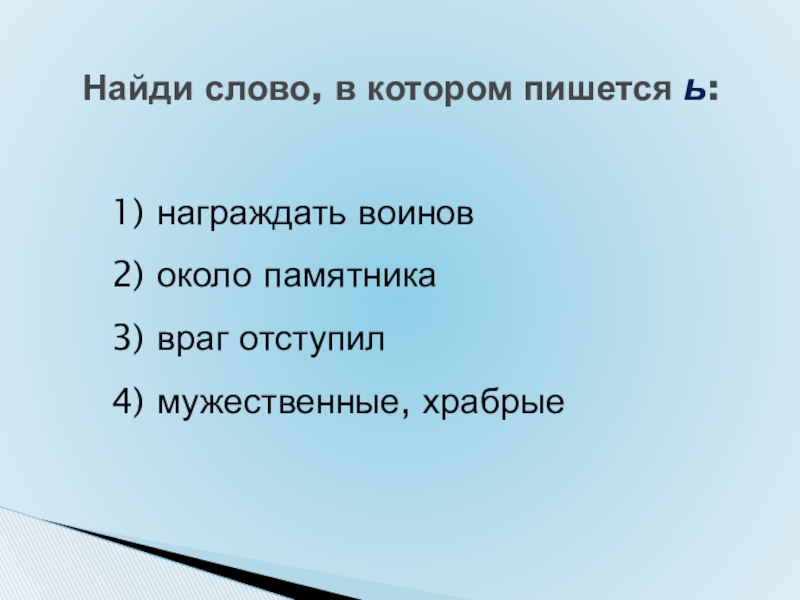 Найди слово, в котором пишется ь:

1) награждать воинов
2) около памятника
3) враг отступил
4) мужественные, храбрые